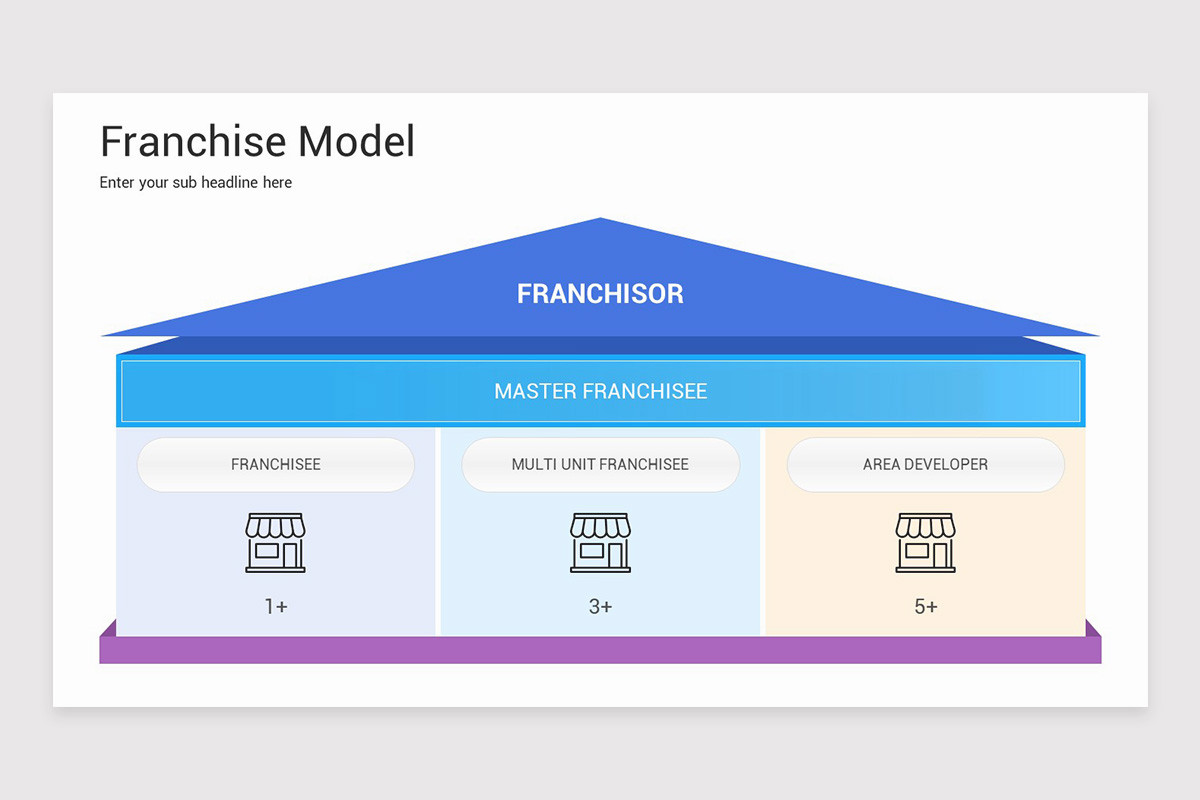 Franchise Model
Enter your sub headline here

FRANCHISOR

MASTER FRANCHISEE

FRANCHISEE

1+

MULTI UNIT FRANCHISEE

3+

AREA DEVELOPER

5+